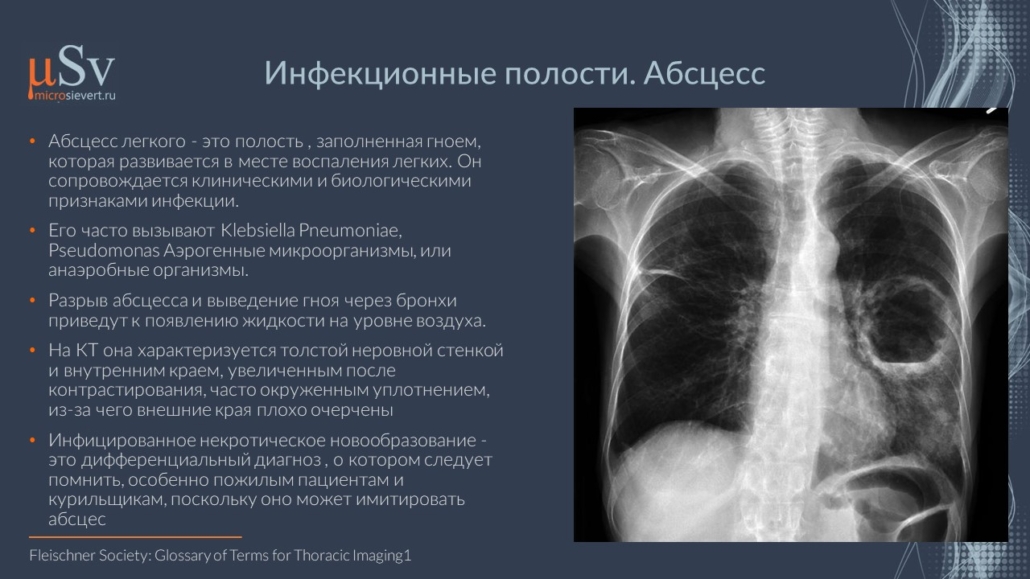 µSv
microsievert.ru

Инфекционные полости. Абсцесс

• Абсцесс легкого - это полость , заполненная гноем, которая развивается в месте воспаления легких. Он сопровождается клиническими и биологическими признаками инфекции.

• Его часто вызывают Klebsiella Pneumoniae, Pseudomonas Аэрогенные микроорганизмы, или анаэробные организмы.

• Разрыв абсцесса и выведение гноя через бронхи приведут к появлению жидкости на уровне воздуха.

• На КТ она характеризуется толстой неровной стенкой и внутренним краем, увеличенным после контрастирования, часто окруженным уплотнением, из-за чего внешние края плохо очерчены

• Инфицированное некротическое новообразование - это дифференциальный диагноз , о котором следует помнить, особенно пожилым пациентам и курильщикам, поскольку оно может имитировать абсцес

Fleischner Society: Glossary of Terms for Thoracic Imaging1